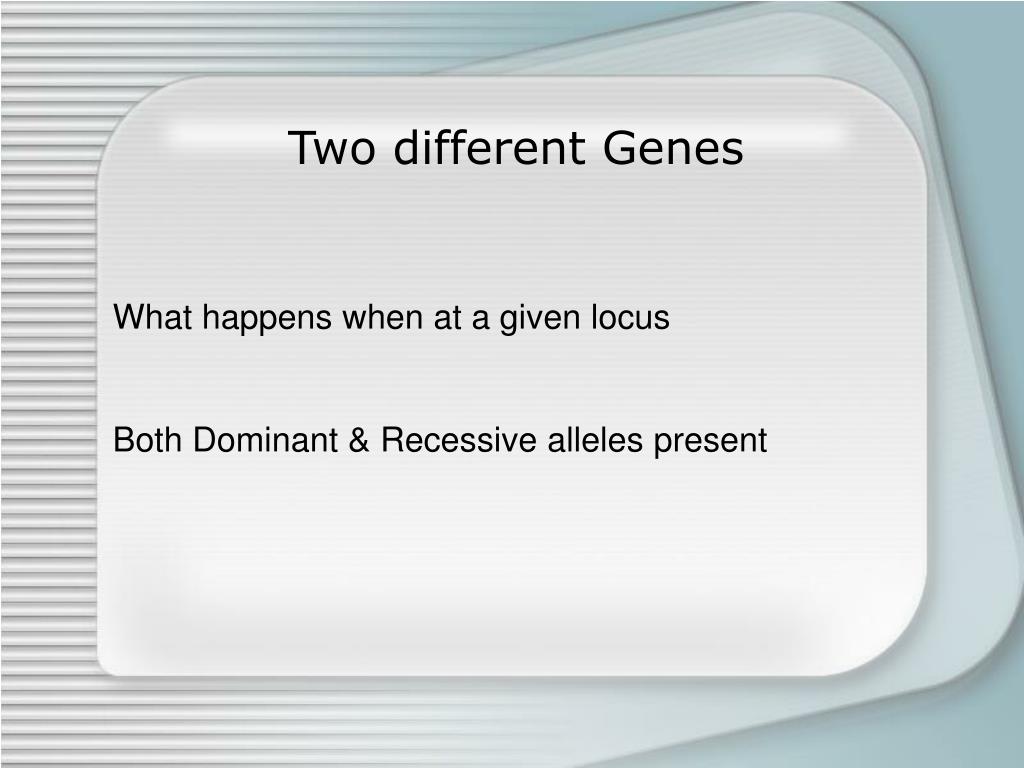 Two different Genes

What happens when at a given locus

Both Dominant & Recessive alleles present